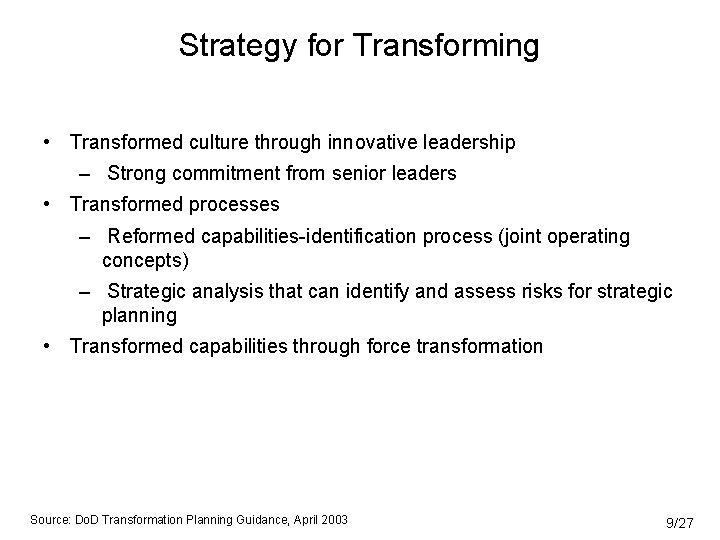 Strategy for Transforming

• Transformed culture through innovative leadership
  – Strong commitment from senior leaders
• Transformed processes
  – Reformed capabilities-identification process (joint operating concepts)
  – Strategic analysis that can identify and assess risks for strategic planning
• Transformed capabilities through force transformation

Source: DoD Transformation Planning Guidance, April 2003

9/27